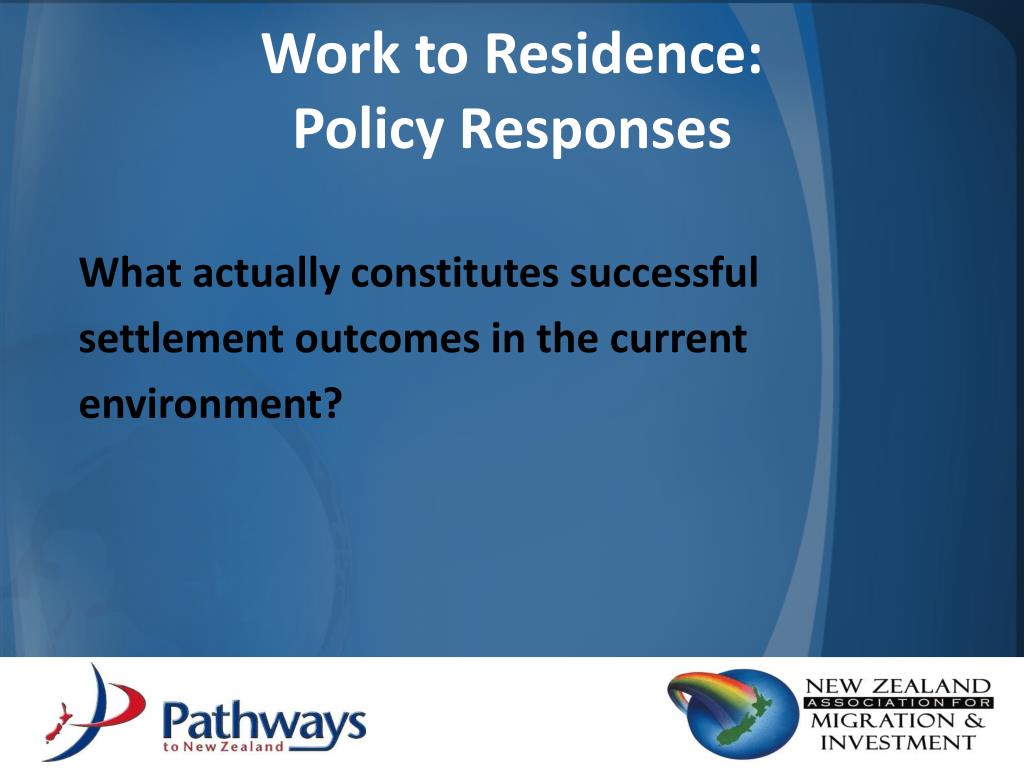 Work to Residence:
Policy Responses

What actually constitutes successful settlement outcomes in the current environment?

Pathways
to New Zealand

NEW ZEALAND
ASSOCIATION FOR
MIGRATION &
INVESTMENT